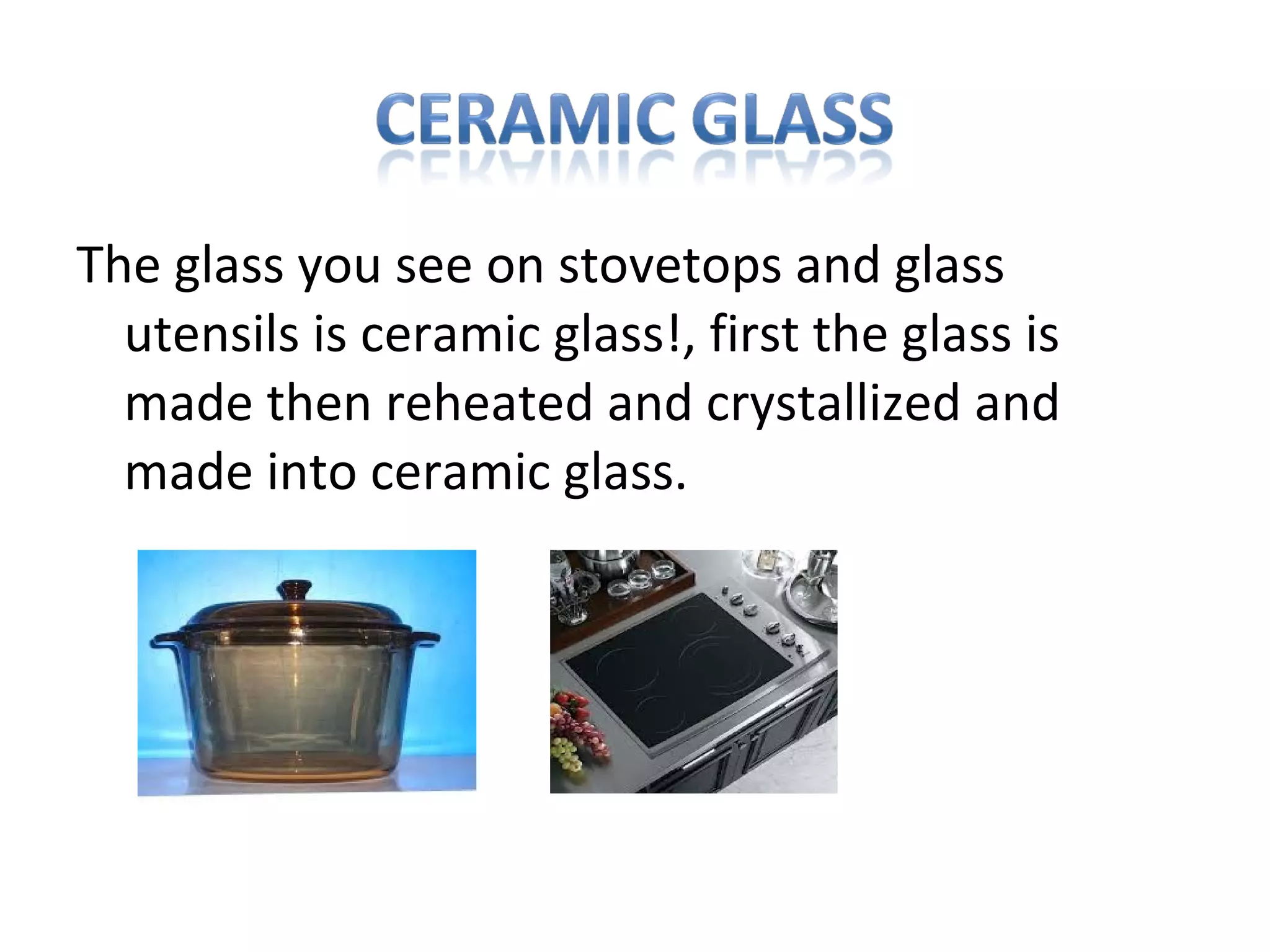 CERAMIC GLASS

The glass you see on stovetops and glass utensils is ceramic glass!, first the glass is made then reheated and crystallized and made into ceramic glass.